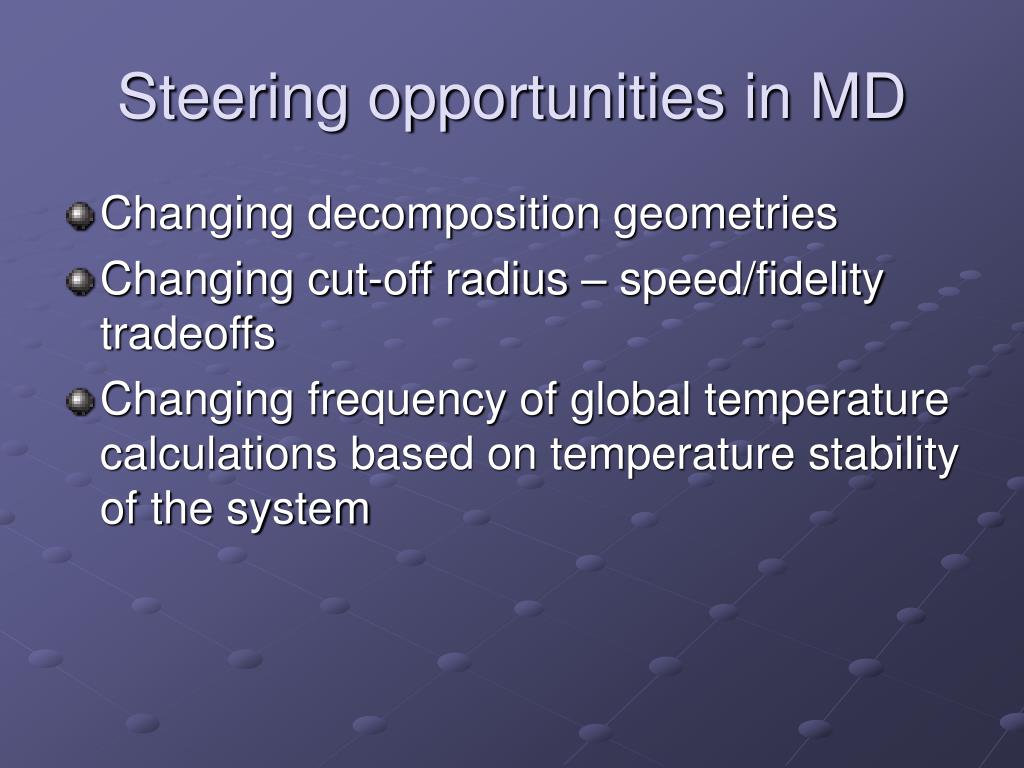 Steering opportunities in MD

Changing decomposition geometries

Changing cut-off radius – speed/fidelity tradeoffs

Changing frequency of global temperature calculations based on temperature stability of the system